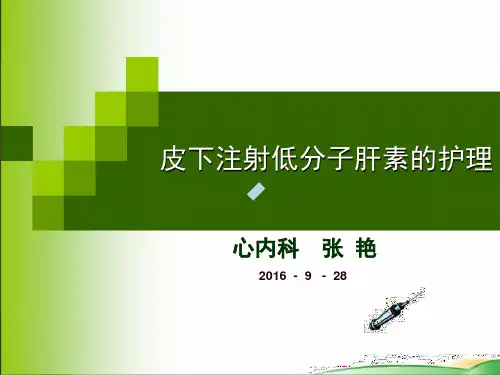 皮下注射低分子肝素的护理

心内科　张 艳

2016 - 9 - 28